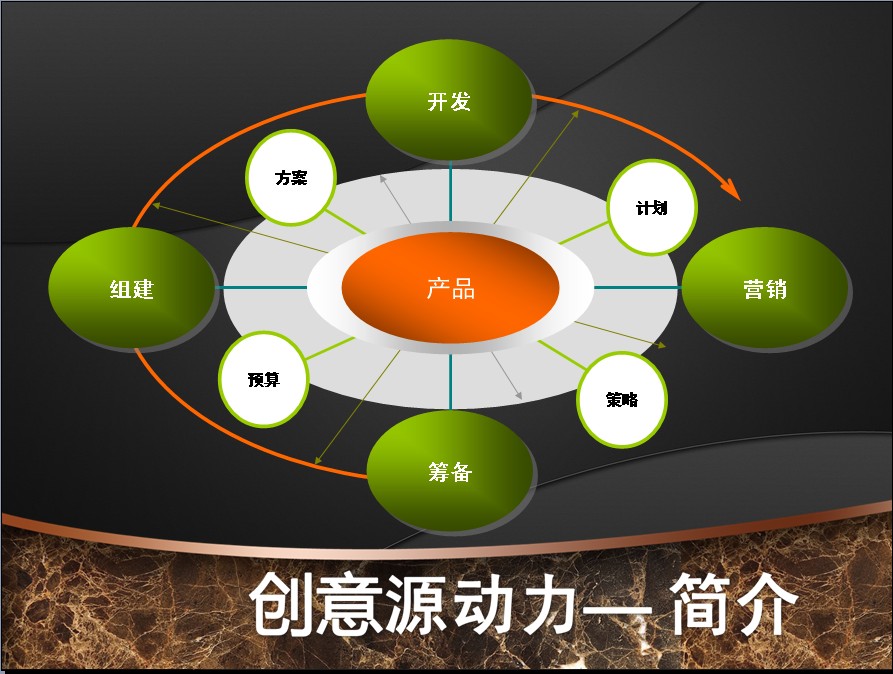 开发

方案

计划

组建

产品

营销

预算

策略

筹备

创意源动力— 简介